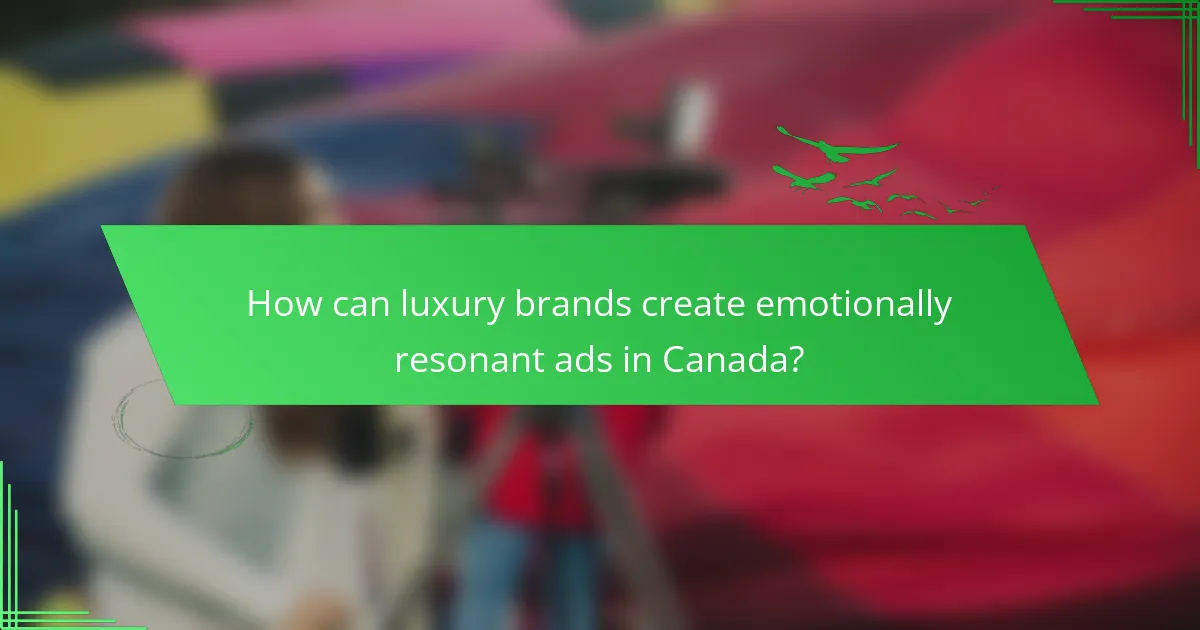 How can luxury brands create emotionally resonant ads in Canada?